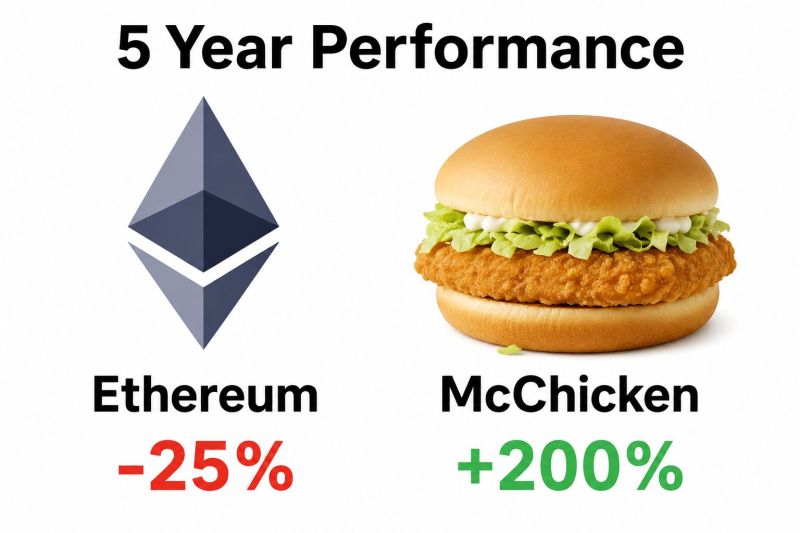 5 Year Performance

Ethereum
-25%

McChicken
+200%